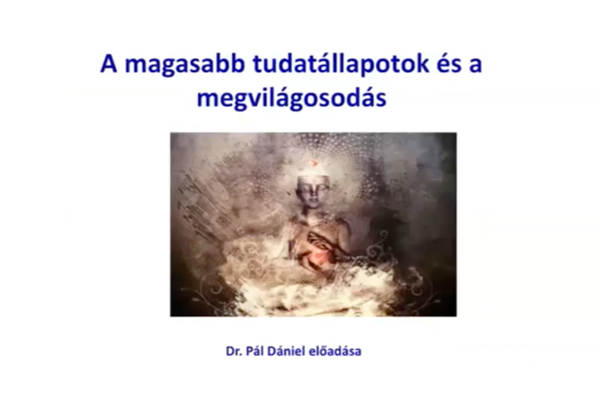 A magasabb tudatállapotok és a megvilágosodás

Dr. Pál Dániel előadása